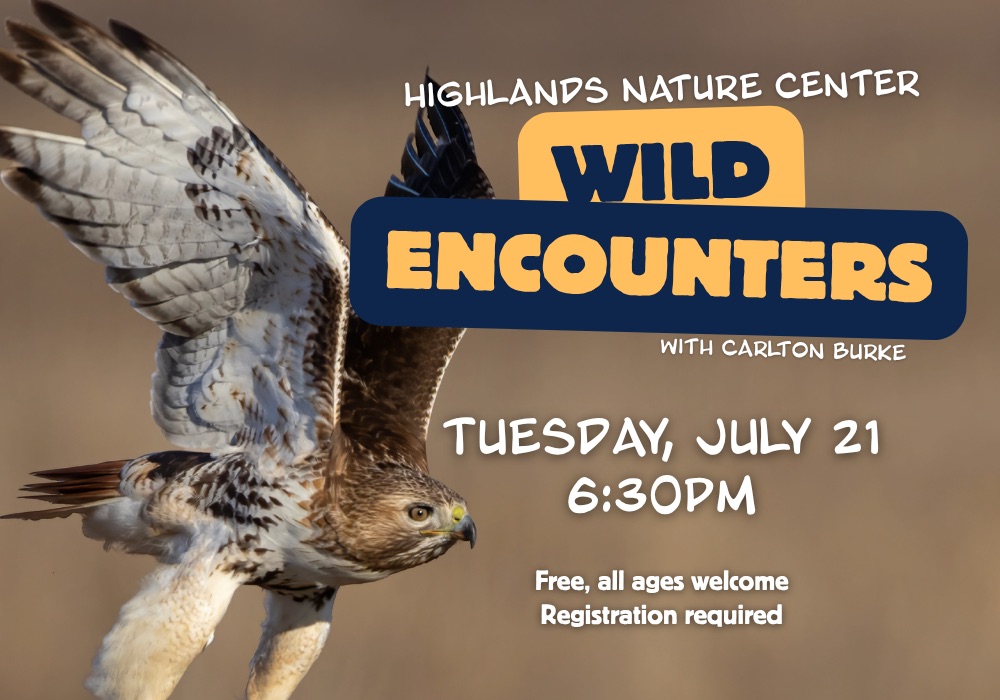 HIGHLANDS NATURE CENTER

WILD ENCOUNTERS

WITH CARLTON BURKE

TUESDAY, JULY 21
6:30PM

Free, all ages welcome
Registration required